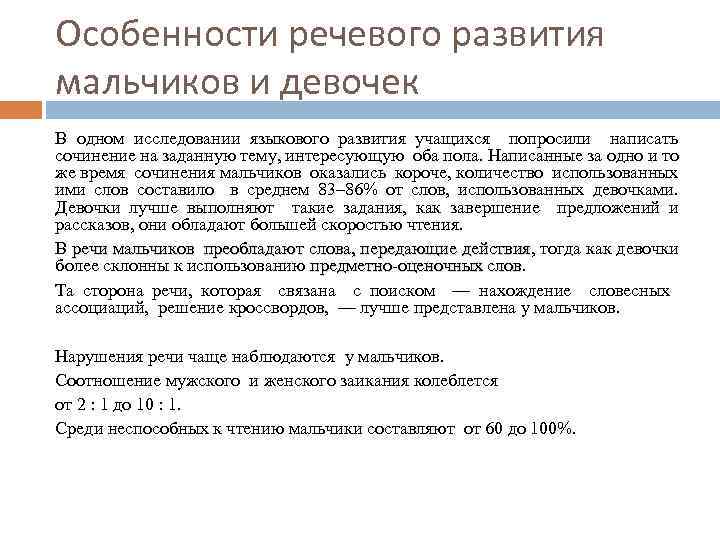 Особенности речевого развития мальчиков и девочек

В одном исследовании языкового развития учащихся попросили написать сочинение на заданную тему, интересующую оба пола. Написанные за одно и то же время сочинения мальчиков оказались короче, количество использованных ими слов составило в среднем 83–86% от слов, использованных девочками. Девочки лучше выполняют такие задания, как завершение предложений и рассказов, они обладают большей скоростью чтения.

В речи мальчиков преобладают слова, передающие действия, тогда как девочки более склонны к использованию предметно-оценочных слов.

Та сторона речи, которая связана с поиском — нахождение словесных ассоциаций, решение кроссвордов, — лучше представлена у мальчиков.

Нарушения речи чаще наблюдаются у мальчиков.

Соотношение мужского и женского заикания колеблется

от 2 : 1 до 10 : 1.

Среди неспособных к чтению мальчики составляют от 60 до 100%.